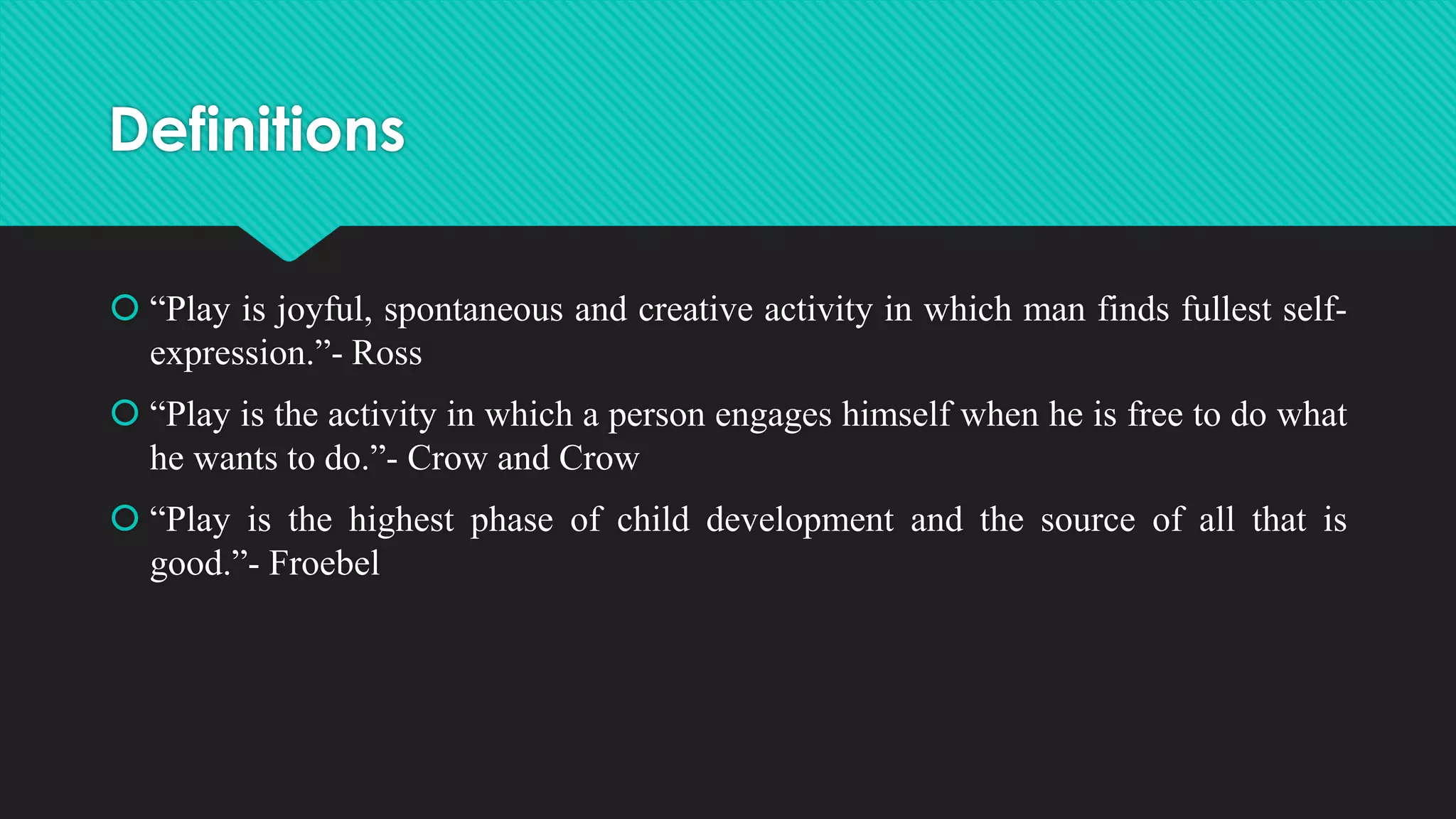 Definitions

“Play is joyful, spontaneous and creative activity in which man finds fullest self-expression.”- Ross

“Play is the activity in which a person engages himself when he is free to do what he wants to do.”- Crow and Crow

“Play is the highest phase of child development and the source of all that is good.”- Froebel